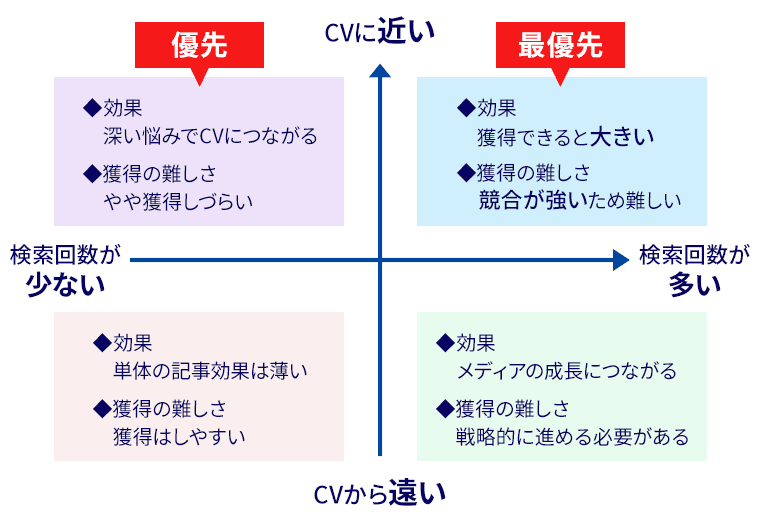 CVに近い

優先

◆効果
深い悩みでCVにつながる

◆獲得の難しさ
やや獲得しづらい

最優先

◆効果
獲得できると大きい

◆獲得の難しさ
競合が強いため難しい

検索回数が
少ない

検索回数が
多い

◆効果
単体の記事効果は薄い

◆獲得の難しさ
獲得はしやすい

◆効果
メディアの成長につながる

◆獲得の難しさ
戦略的に進める必要がある

CVから遠い